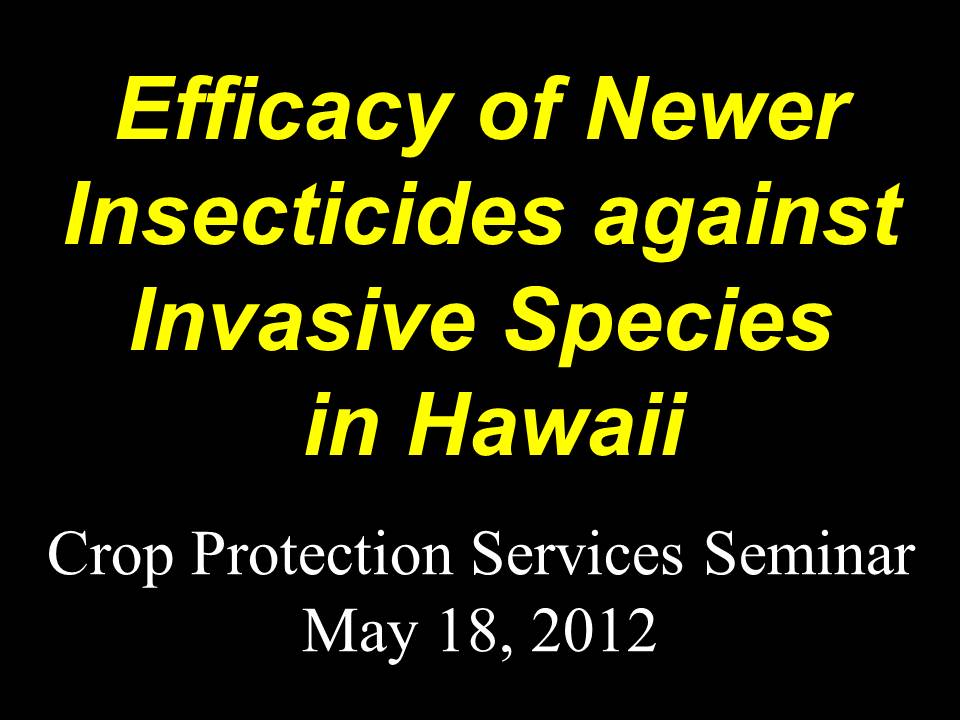 Efficacy of Newer Insecticides against Invasive Species in Hawaii

Crop Protection Services Seminar
May 18, 2012